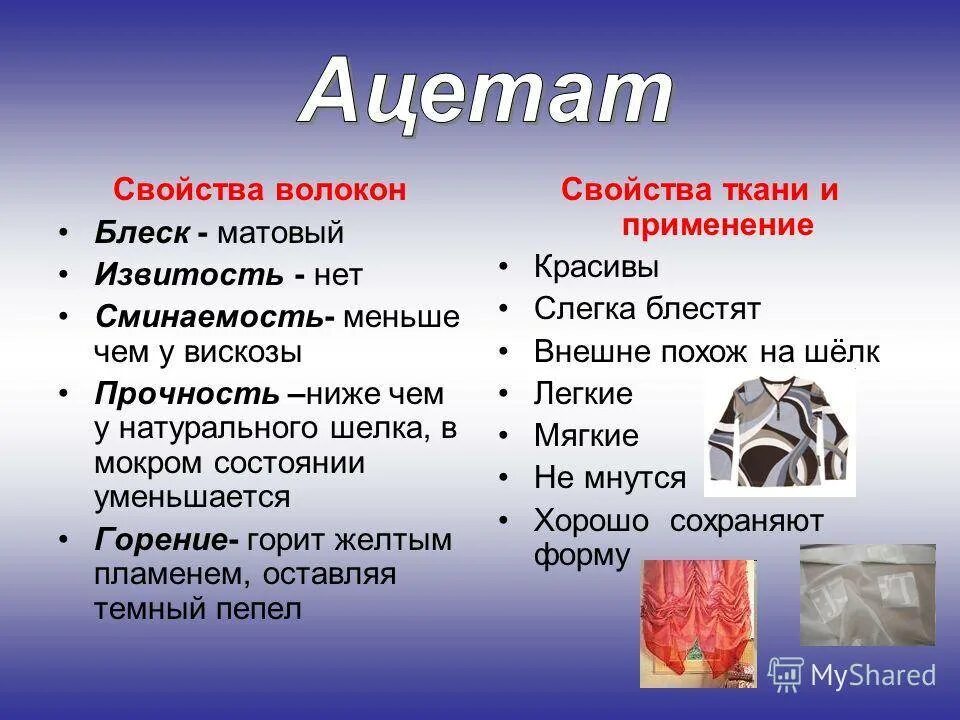 Ацетат

Свойства волокон

• Блеск - матовый
• Извитость - нет
• Сминаемость- меньше чем у вискозы
• Прочность –ниже чем у натурального шелка, в мокром состоянии уменьшается
• Горение- горит желтым пламенем, оставляя темный пепел

Свойства ткани и применение

• Красивы
• Слегка блестят
• Внешне похож на шёлк
• Легкие
• Мягкие
• Не мнутся
• Хорошо сохраняют форму

MyShared